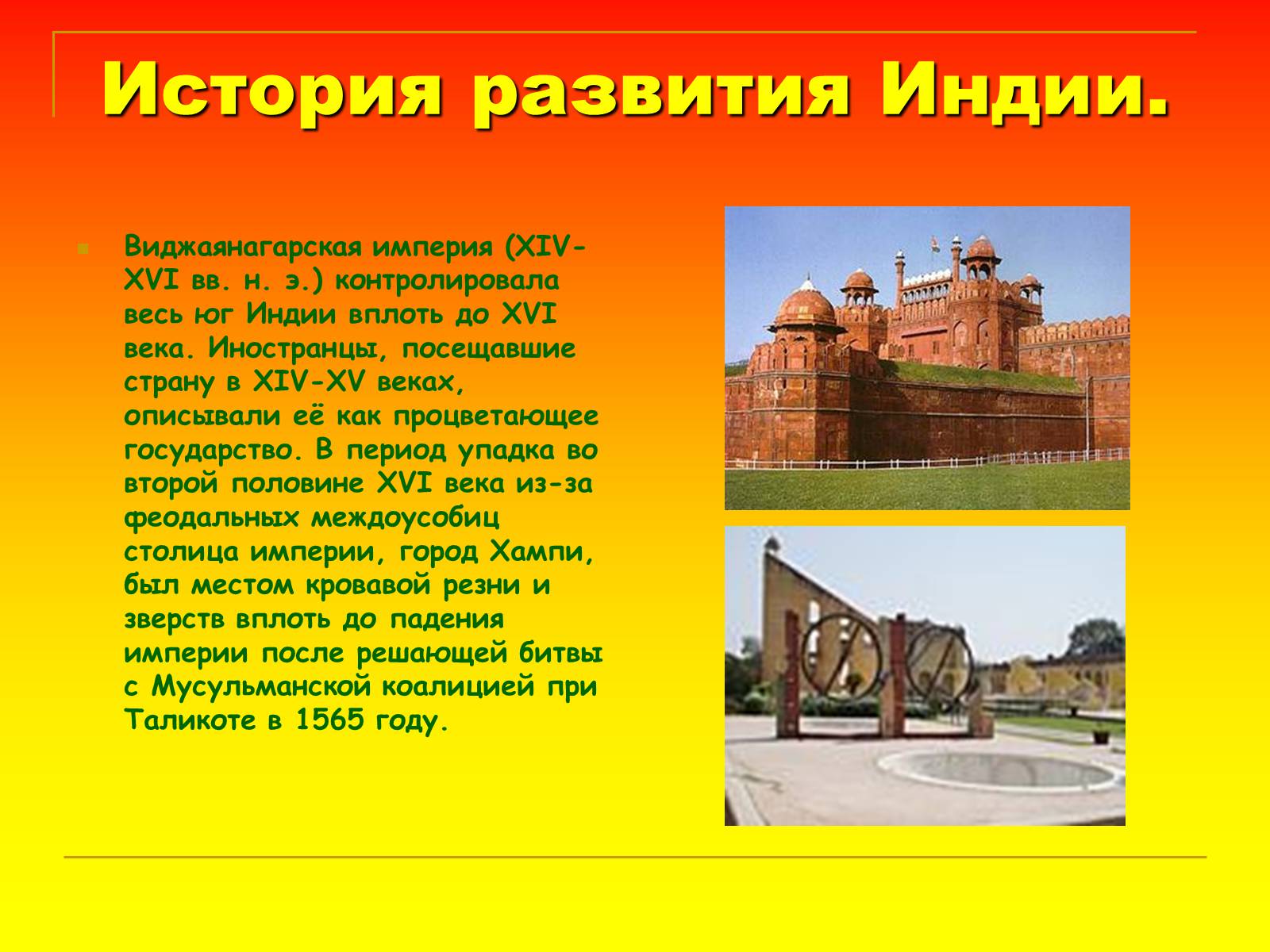 История развития Индии.

Виджаянагарская империя (XIV-XVI вв. н. э.) контролировала весь юг Индии вплоть до XVI века. Иностранцы, посещавшие страну в XIV-XV веках, описывали её как процветающее государство. В период упадка во второй половине XVI века из-за феодальных междоусобиц столица империи, город Хампи, был местом кровавой резни и зверств вплоть до падения империи после решающей битвы с Мусульманской коалицией при Таликоте в 1565 году.